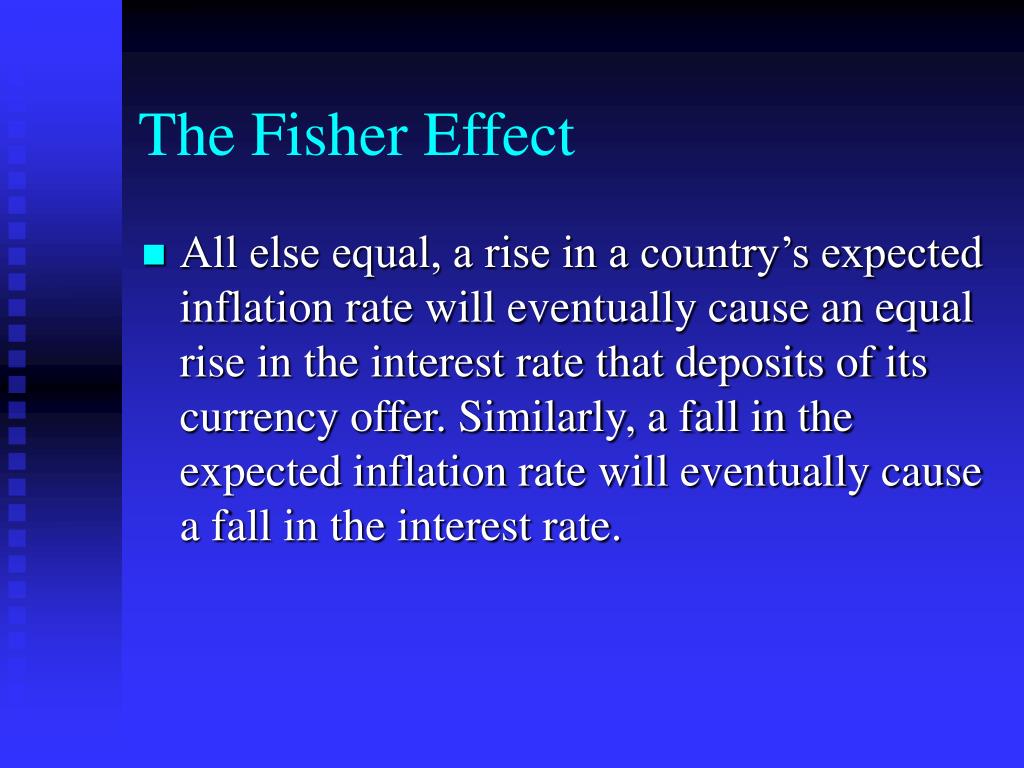 The Fisher Effect

All else equal, a rise in a country’s expected inflation rate will eventually cause an equal rise in the interest rate that deposits of its currency offer. Similarly, a fall in the expected inflation rate will eventually cause a fall in the interest rate.